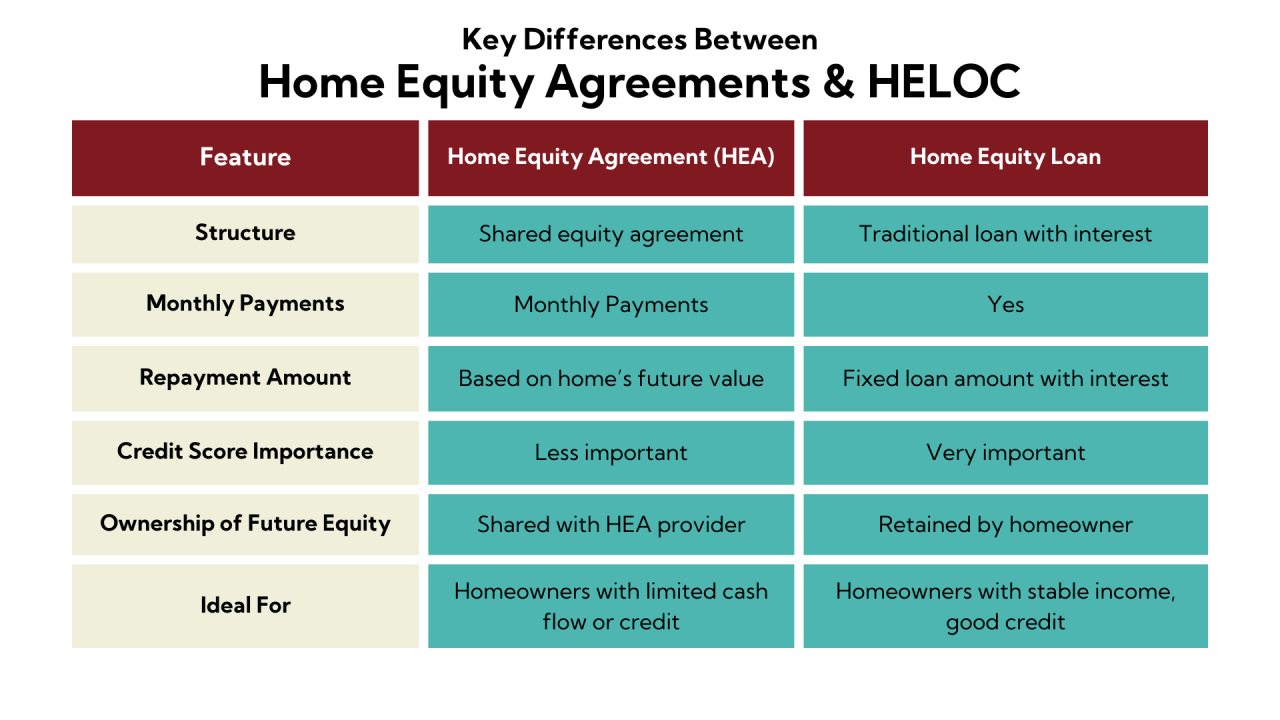 Key Differences Between
Home Equity Agreements & HELOC

| Feature | Home Equity Agreement (HEA) | Home Equity Loan |
|---|---|---|
| Structure | Shared equity agreement | Traditional loan with interest |
| Monthly Payments | Monthly Payments | Yes |
| Repayment Amount | Based on home's future value | Fixed loan amount with interest |
| Credit Score Importance | Less important | Very important |
| Ownership of Future Equity | Shared with HEA provider | Retained by homeowner |
| Ideal For | Homeowners with limited cash flow or credit | Homeowners with stable income, good credit |